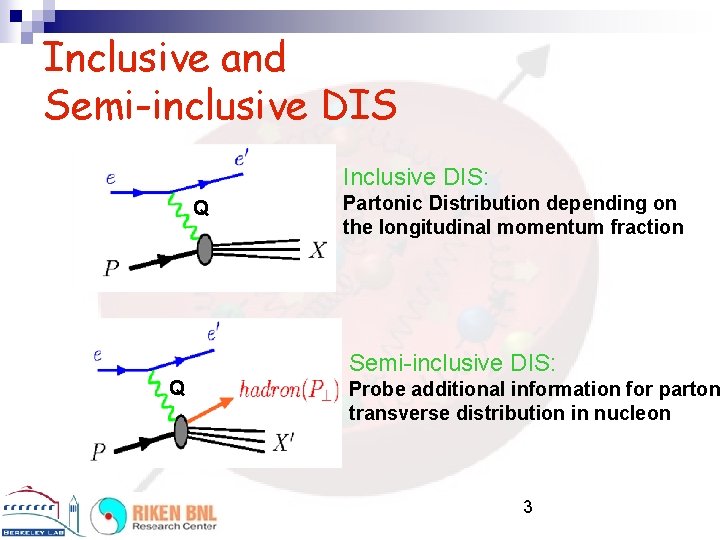 Inclusive and Semi-inclusive DIS

$e$
$e'$
Q
$P$
$X$

Inclusive DIS:
Partonic Distribution depending on the longitudinal momentum fraction

$e$
$e'$
Q
$hadron(P_\perp)$
$P$
$X'$

Semi-inclusive DIS:
Probe additional information for parton transverse distribution in nucleon

BERKELEY LAB
RIKEN BNL Research Center

3